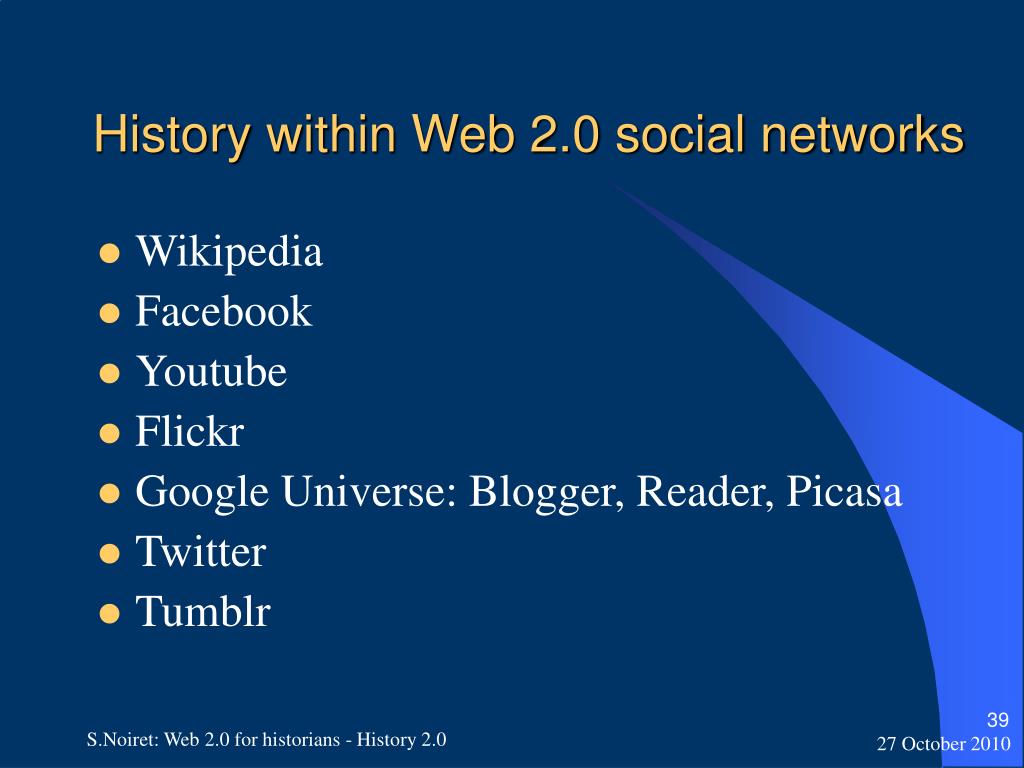 History within Web 2.0 social networks

- Wikipedia
- Facebook
- Youtube
- Flickr
- Google Universe: Blogger, Reader, Picasa
- Twitter
- Tumblr

S.Noiret: Web 2.0 for historians - History 2.0

39

27 October 2010